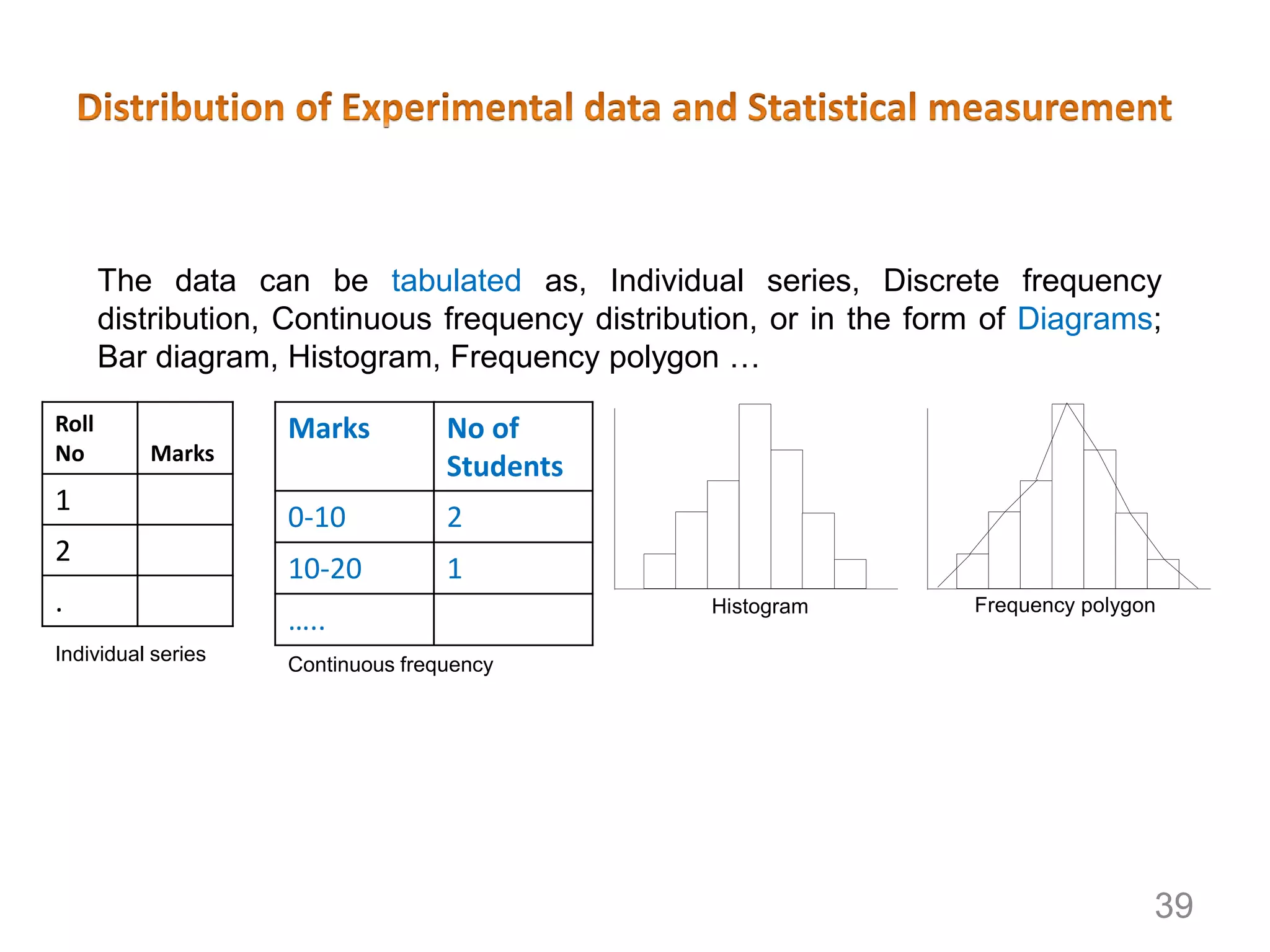 Distribution of Experimental data and Statistical measurement

The data can be tabulated as, Individual series, Discrete frequency distribution, Continuous frequency distribution, or in the form of Diagrams; Bar diagram, Histogram, Frequency polygon …

| Roll No | Marks |
|---|---|
| 1 | |
| 2 | |
| . | |

Individual series

| Marks | No of Students |
|---|---|
| 0-10 | 2 |
| 10-20 | 1 |
| ….. | |

Continuous frequency

Histogram

Frequency polygon

39